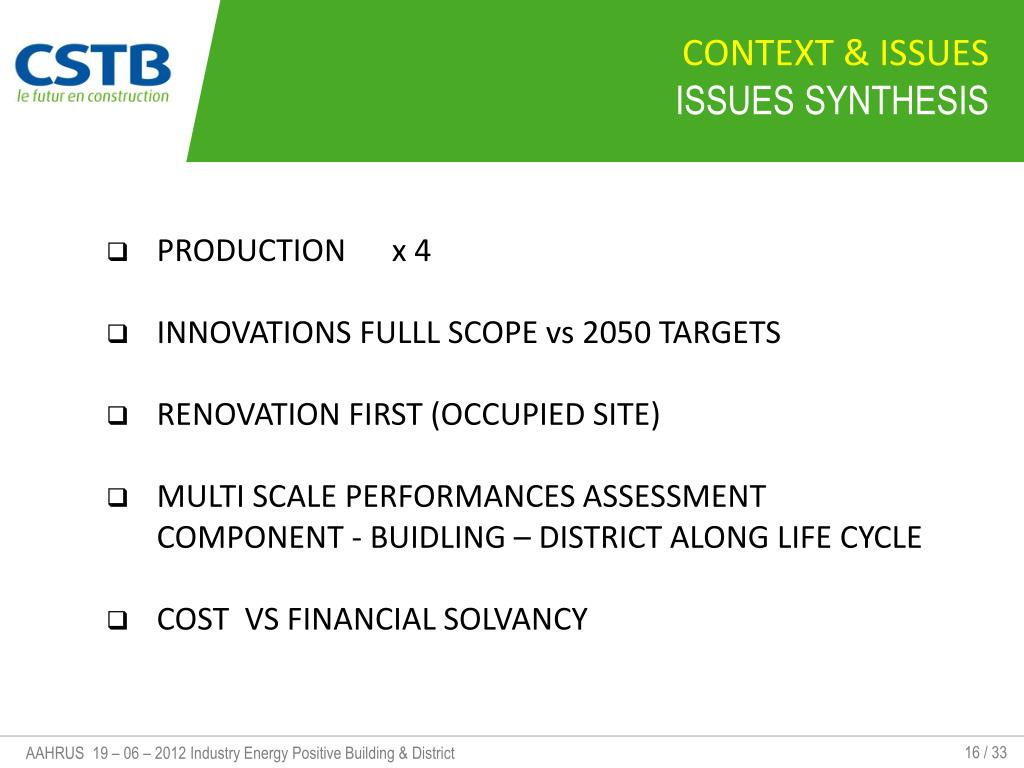 CSTB
le futur en construction

CONTEXT & ISSUES
ISSUES SYNTHESIS

❑ PRODUCTION x 4

❑ INNOVATIONS FULLL SCOPE vs 2050 TARGETS

❑ RENOVATION FIRST (OCCUPIED SITE)

❑ MULTI SCALE PERFORMANCES ASSESSMENT COMPONENT - BUIDLING – DISTRICT ALONG LIFE CYCLE

❑ COST VS FINANCIAL SOLVANCY

AAHRUS 19 – 06 – 2012 Industry Energy Positive Building & District

16 / 33